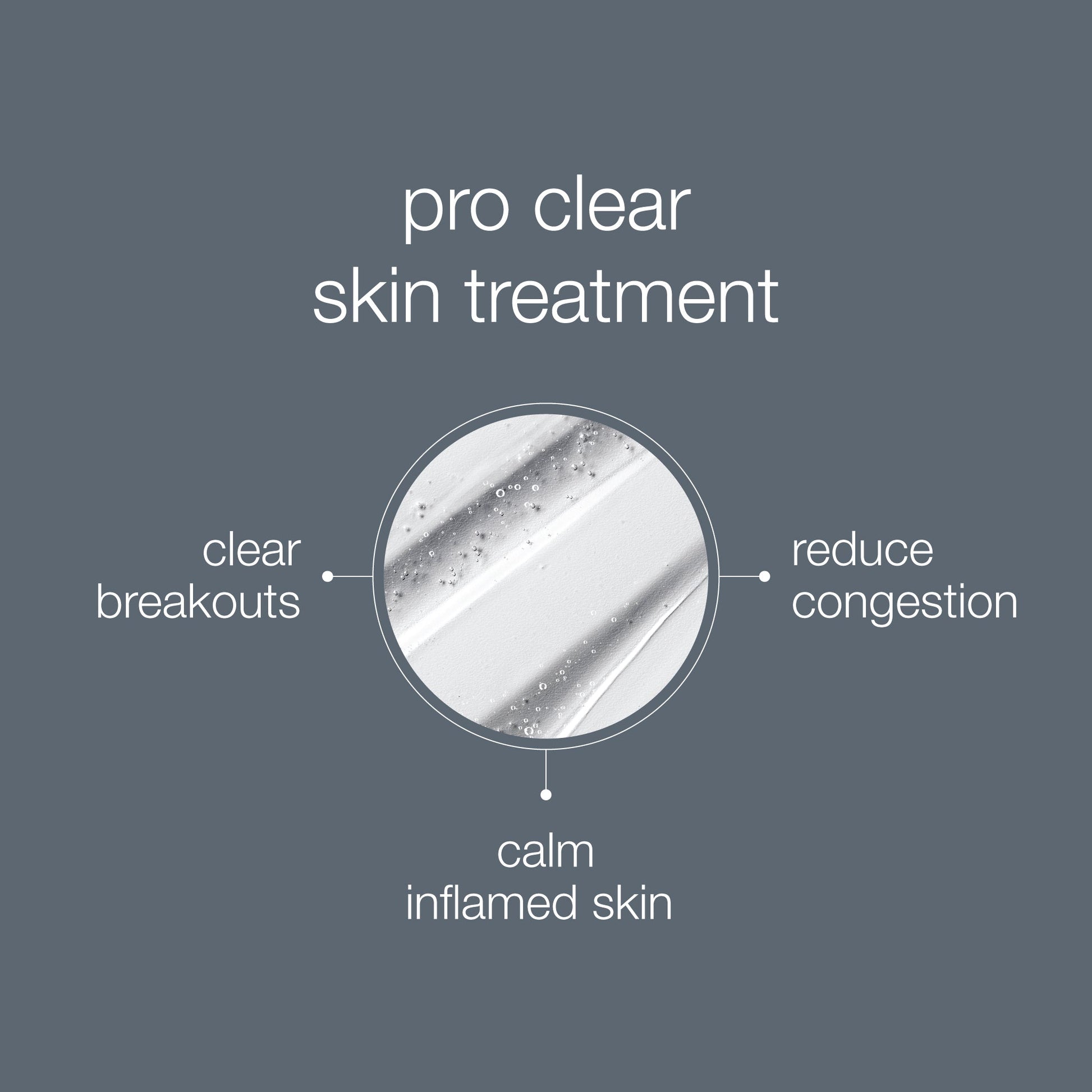 pro clear
skin treatment

clear
breakouts

reduce
congestion

calm
inflamed skin